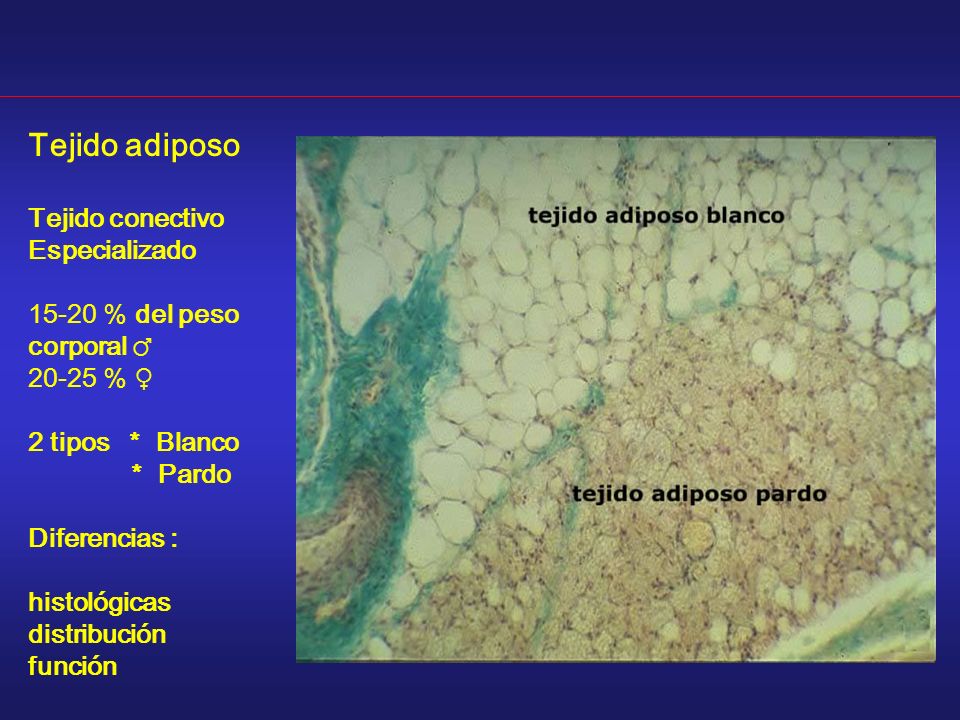 Tejido adiposo

Tejido conectivo
Especializado

15-20 % del peso corporal ♂
20-25 % ♀

2 tipos * Blanco
* Pardo

Diferencias :

histológicas
distribución
función

tejido adiposo blanco

tejido adiposo pardo